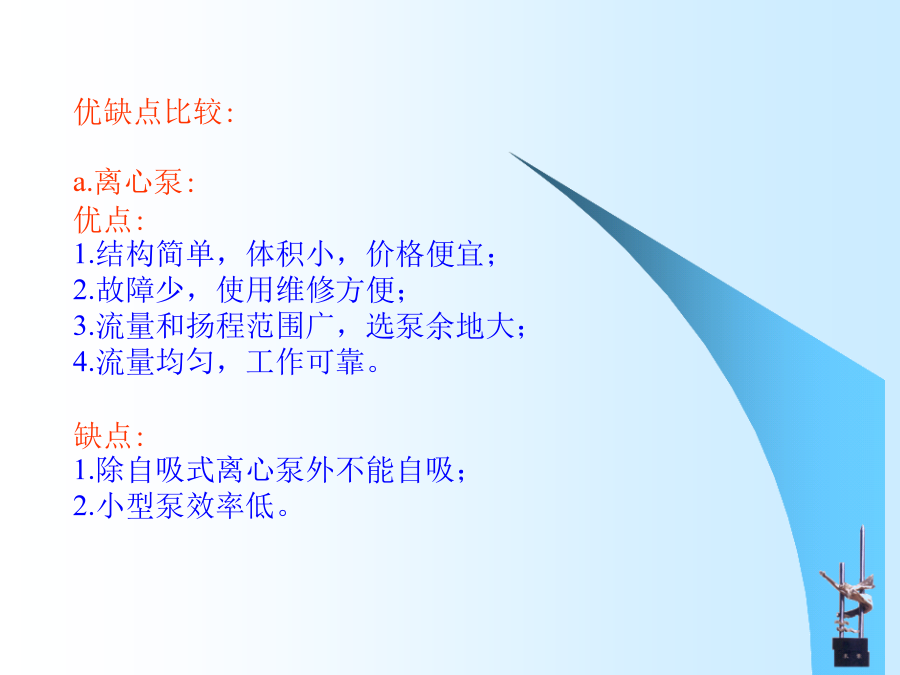 优缺点比较:

a.离心泵:
优点:
1.结构简单，体积小，价格便宜;
2.故障少，使用维修方便;
3.流量和扬程范围广，选泵余地大;
4.流量均匀，工作可靠。

缺点:
1.除自吸式离心泵外不能自吸;
2.小型泵效率低。